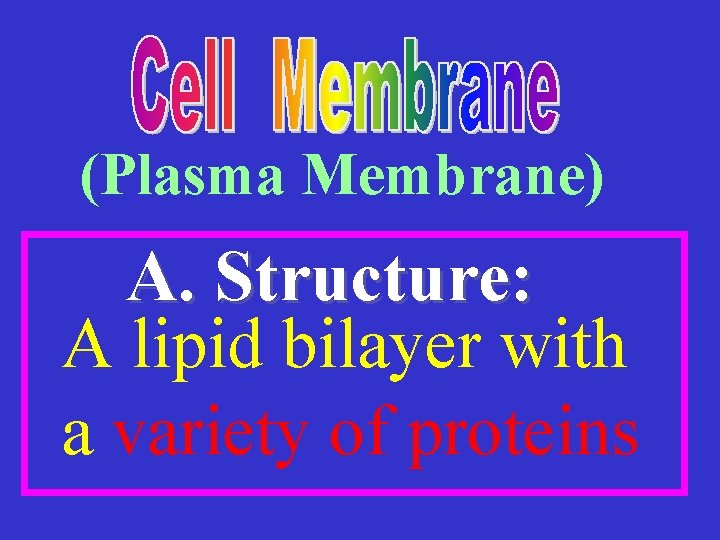 Cell Membrane
(Plasma Membrane)

A. Structure:
A lipid bilayer with a variety of proteins